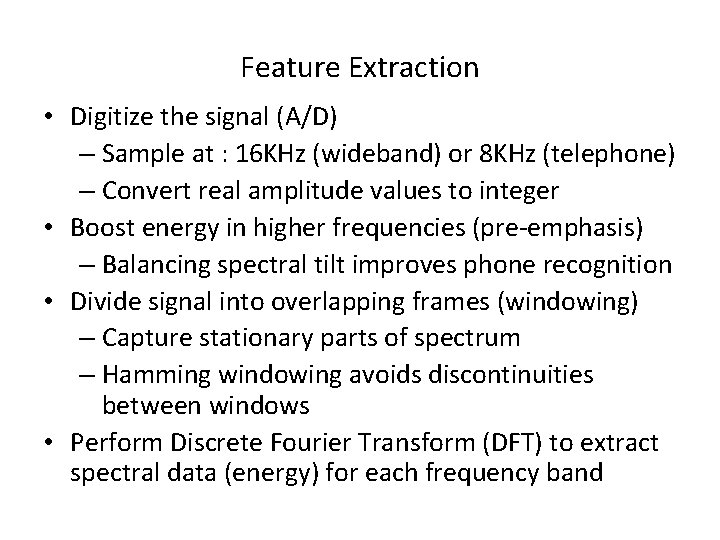 Feature Extraction

• Digitize the signal (A/D)
– Sample at : 16KHz (wideband) or 8KHz (telephone)
– Convert real amplitude values to integer
• Boost energy in higher frequencies (pre-emphasis)
– Balancing spectral tilt improves phone recognition
• Divide signal into overlapping frames (windowing)
– Capture stationary parts of spectrum
– Hamming windowing avoids discontinuities between windows
• Perform Discrete Fourier Transform (DFT) to extract spectral data (energy) for each frequency band